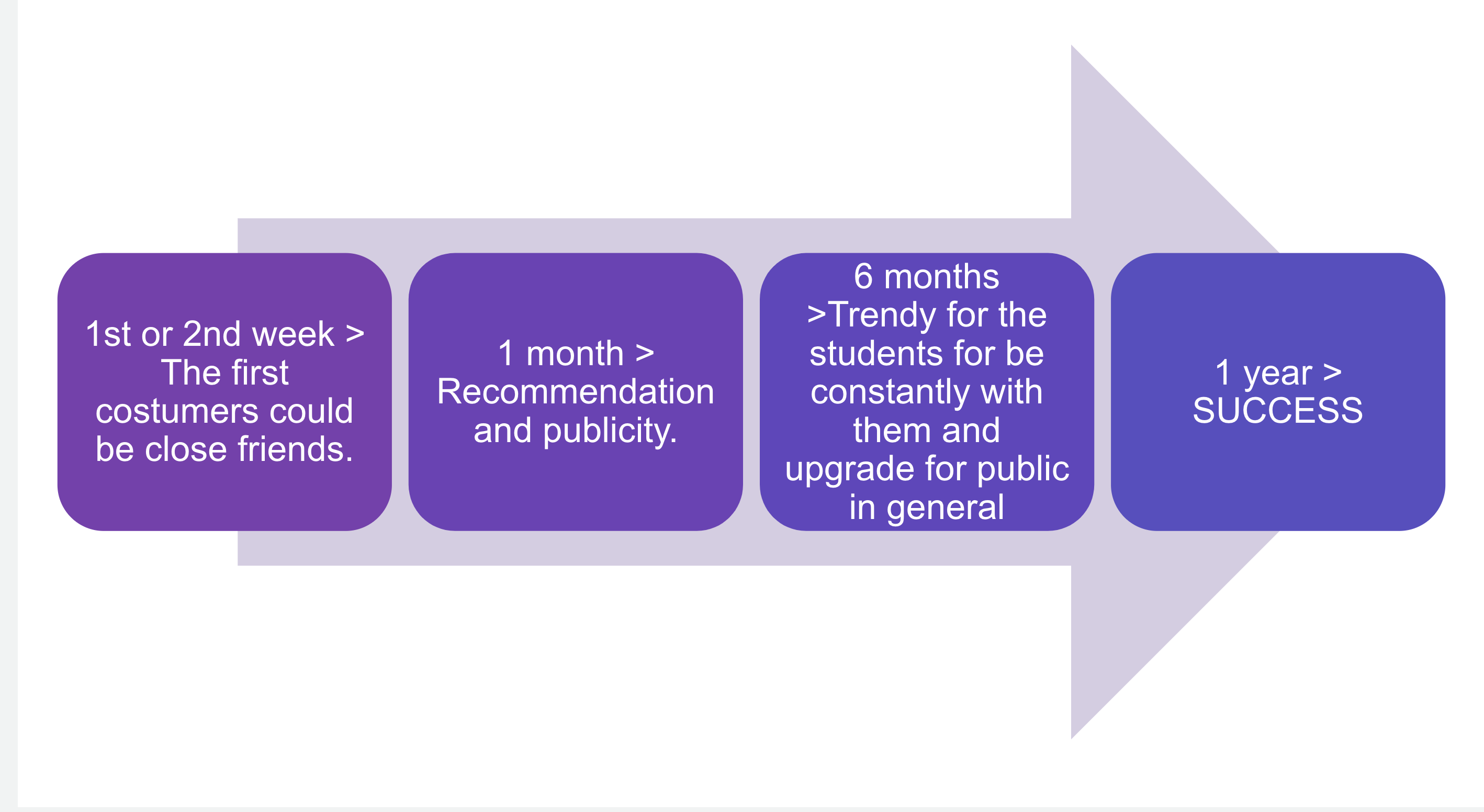 1st or 2nd week > The first costumers could be close friends.

1 month > Recommendation and publicity.

6 months >Trendy for the students for be constantly with them and upgrade for public in general

1 year > SUCCESS